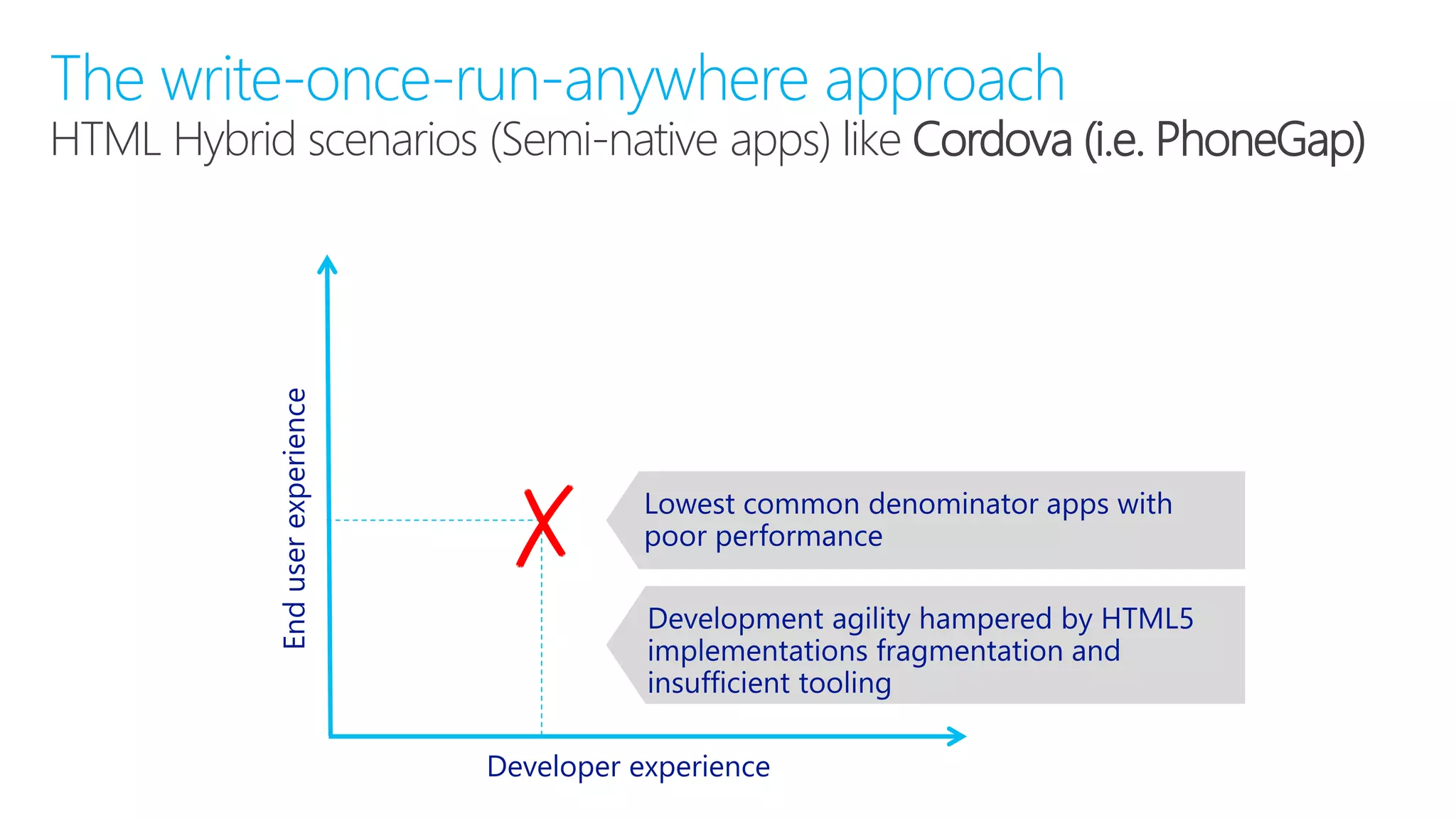 The write-once-run-anywhere approach
HTML Hybrid scenarios (Semi-native apps) like Cordova (i.e. PhoneGap)

End user experience

X

Lowest common denominator apps with poor performance

Development agility hampered by HTML5 implementations fragmentation and insufficient tooling

Developer experience